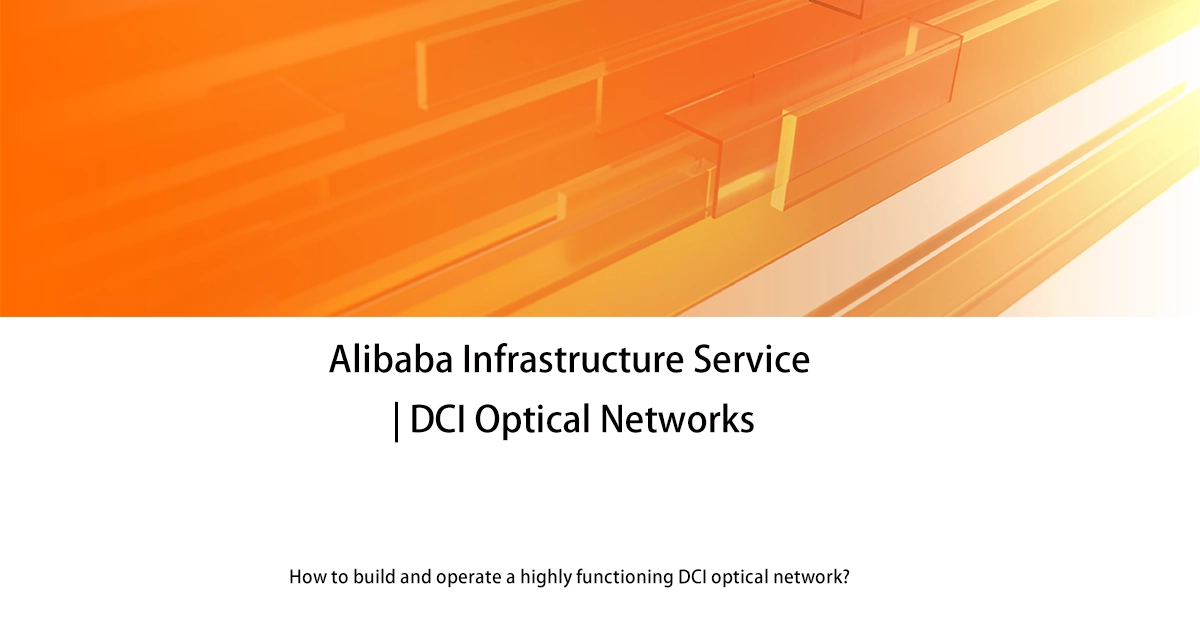 Alibaba Infrastructure Service
| DCI Optical Networks

How to build and operate a highly functioning DCI optical network?